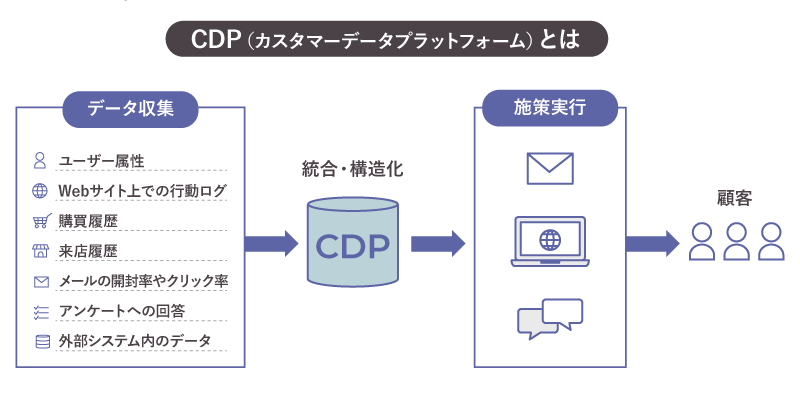 CDP（カスタマーデータプラットフォーム）とは

データ収集

ユーザー属性
Webサイト上での行動ログ
購買履歴
来店履歴
メールの開封率やクリック率
アンケートへの回答
外部システム内のデータ

統合・構造化

CDP

施策実行

顧客